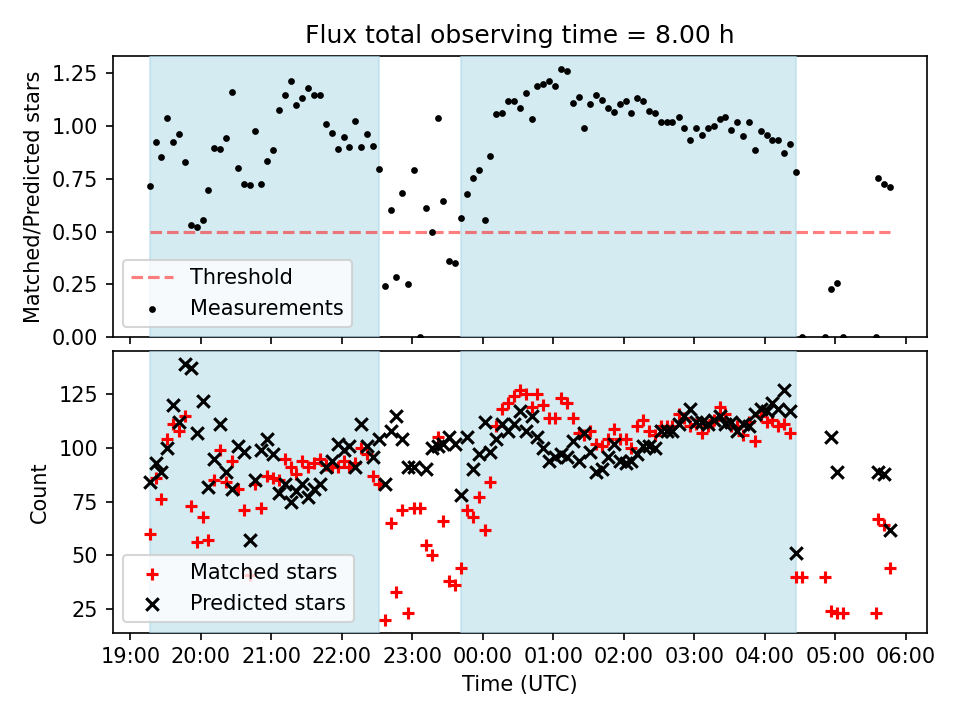 Flux total observing time = 8.00 h

Matched/Predicted stars

1.25
1.00
0.75
0.50
0.25
0.00

Threshold
Measurements

Count

125
100
75
50
25

Matched stars
Predicted stars

19:00 20:00 21:00 22:00 23:00 00:00 01:00 02:00 03:00 04:00 05:00 06:00

Time (UTC)